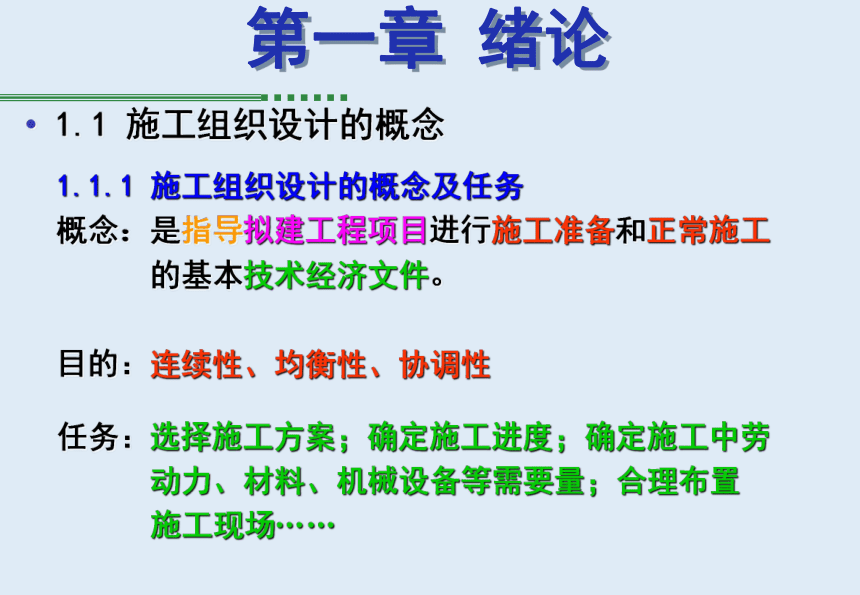 第一章 绪论

• 1.1 施工组织设计的概念

1.1.1 施工组织设计的概念及任务

概念：是指导拟建工程项目进行施工准备和正常施工的基本技术经济文件。

目的：连续性、均衡性、协调性

任务：选择施工方案；确定施工进度；确定施工中劳动力、材料、机械设备等需要量；合理布置施工现场……